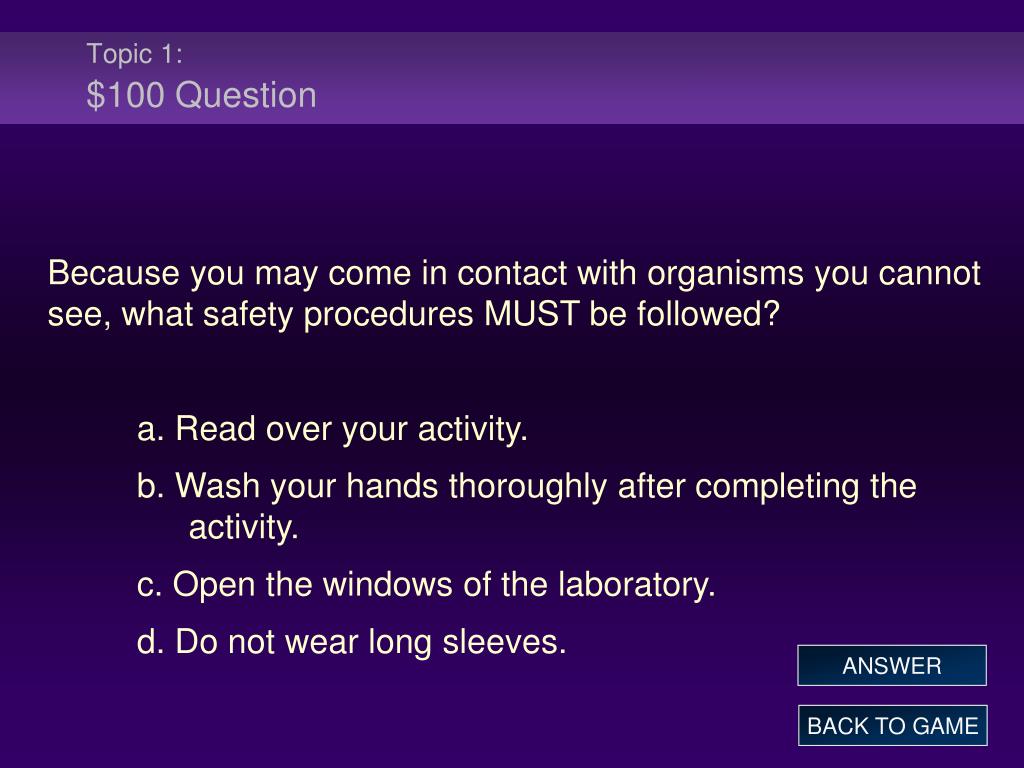 Topic 1:
\$100 Question

Because you may come in contact with organisms you cannot see, what safety procedures MUST be followed?

a. Read over your activity.

b. Wash your hands thoroughly after completing the activity.

c. Open the windows of the laboratory.

d. Do not wear long sleeves.

ANSWER

BACK TO GAME